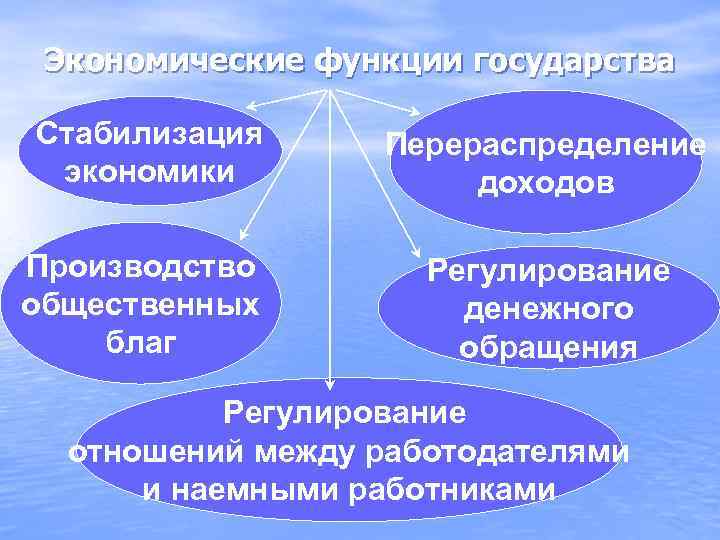 Экономические функции государства

Стабилизация экономики

Перераспределение доходов

Производство общественных благ

Регулирование денежного обращения

Регулирование отношений между работодателями и наемными работниками